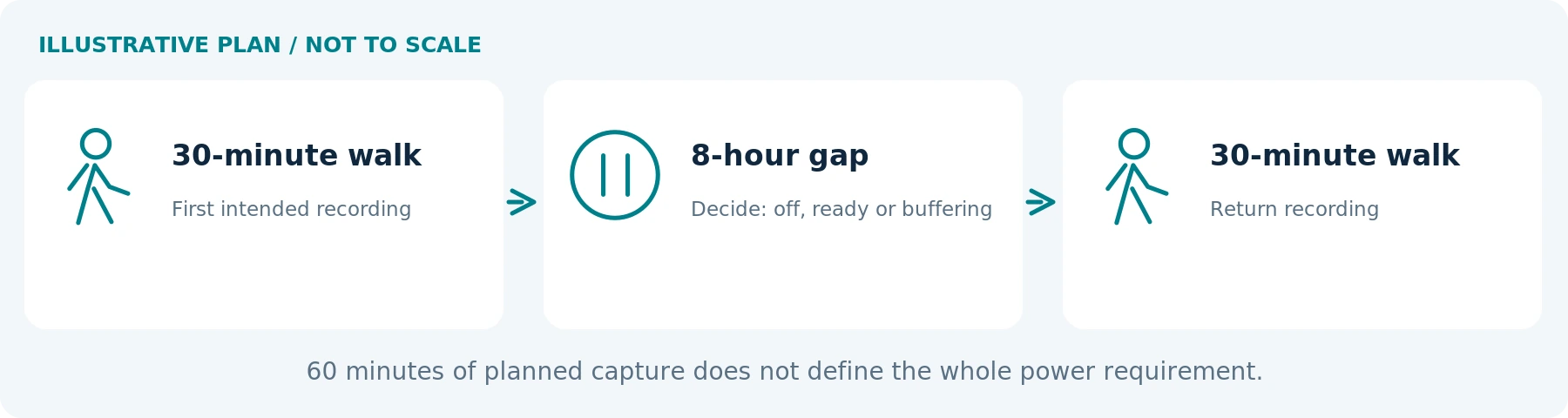 ILLUSTRATIVE PLAN / NOT TO SCALE

30-minute walk
First intended recording

8-hour gap
Decide: off, ready or buffering

30-minute walk
Return recording

60 minutes of planned capture does not define the whole power requirement.